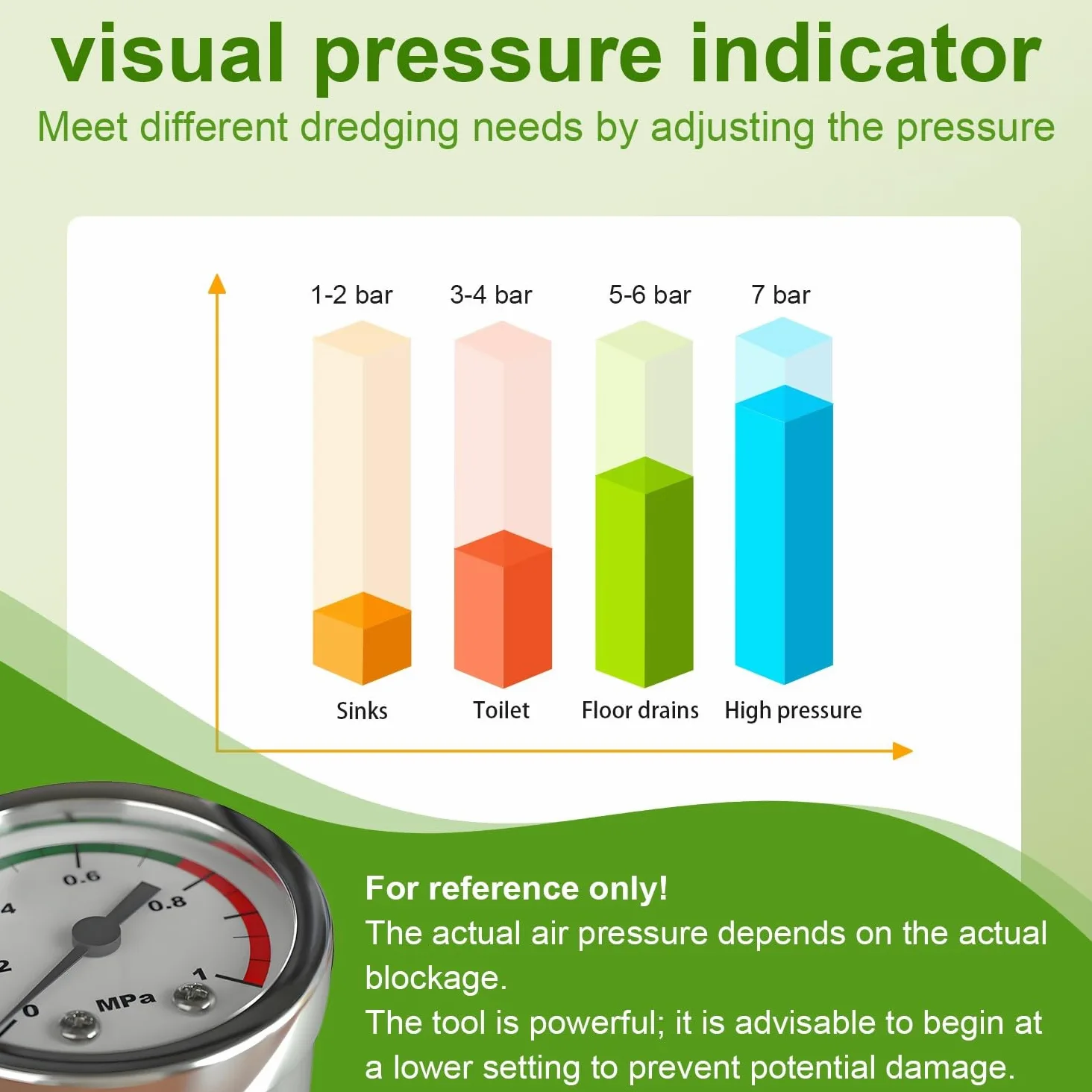 visual pressure indicator
Meet different dredging needs by adjusting the pressure

1-2 bar
3-4 bar
5-6 bar
7 bar

Sinks
Toilet
Floor drains
High pressure

0.6
4
0.8
2
1
0
MPa

For reference only!
The actual air pressure depends on the actual blockage.
The tool is powerful; it is advisable to begin at a lower setting to prevent potential damage.